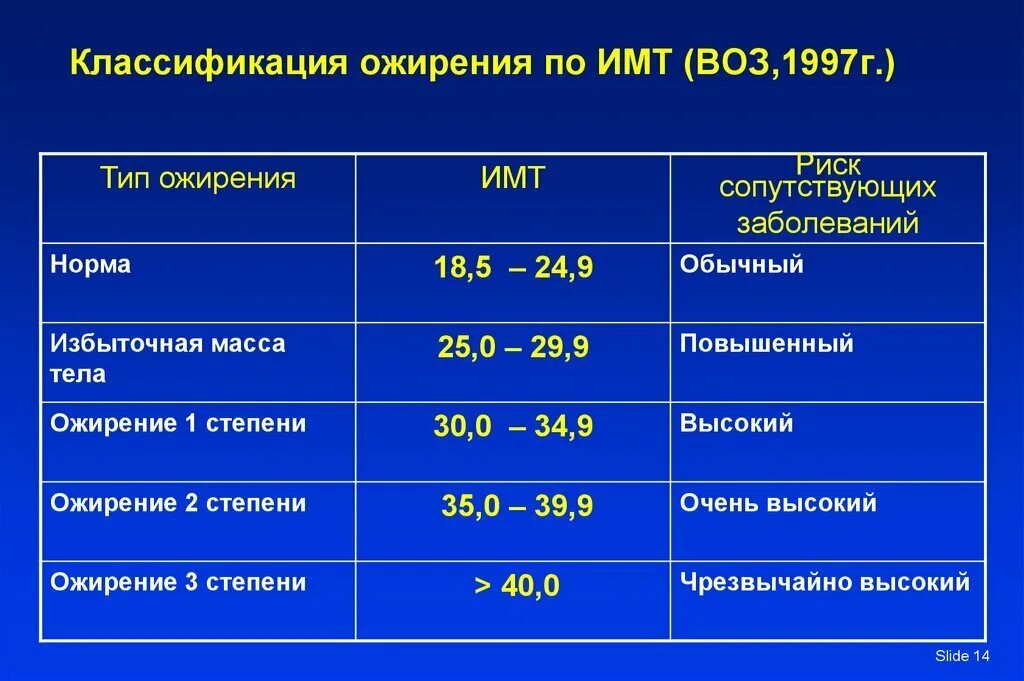 Классификация ожирения по ИМТ (ВОЗ,1997г.)

| Тип ожирения | ИМТ | Риск сопутствующих заболеваний |
|---|---|---|
| Норма | 18,5 – 24,9 | Обычный |
| Избыточная масса тела | 25,0 – 29,9 | Повышенный |
| Ожирение 1 степени | 30,0 – 34,9 | Высокий |
| Ожирение 2 степени | 35,0 – 39,9 | Очень высокий |
| Ожирение 3 степени | > 40,0 | Чрезвычайно высокий |

Slide 14